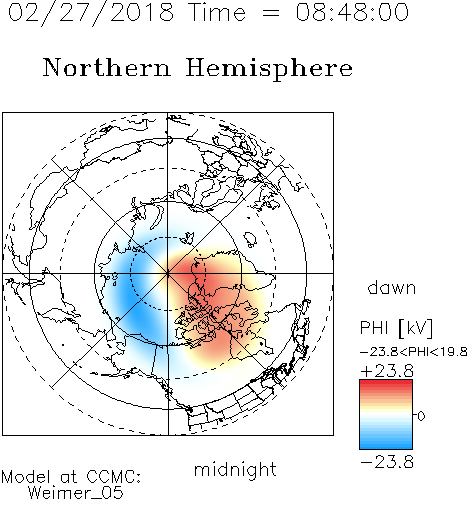 02/27/2018 Time = 08:48:00

Northern Hemisphere

dawn

PHI [kV]

−23.8<PHI<19.8

+23.8

0

−23.8

midnight

Model at CCMC:
Weimer_05